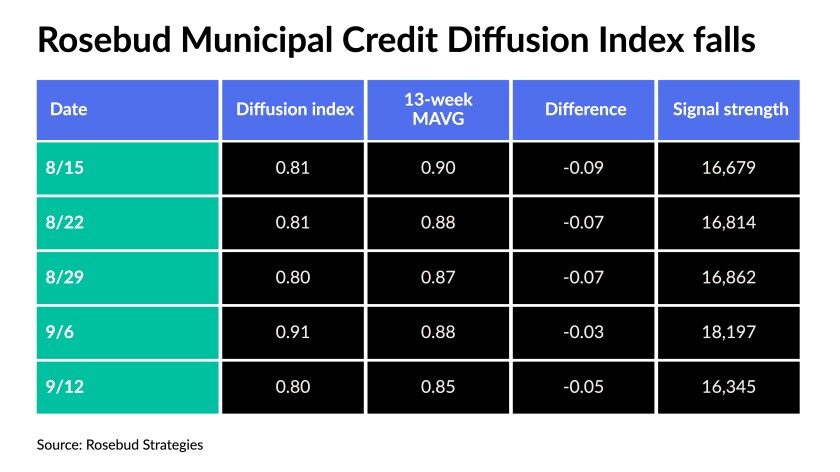 Rosebud Municipal Credit Diffusion Index falls

| Date | Diffusion index | 13-week MAVG | Difference | Signal strength |
|---|---|---|---|---|
| 8/15 | 0.81 | 0.90 | -0.09 | 16,679 |
| 8/22 | 0.81 | 0.88 | -0.07 | 16,814 |
| 8/29 | 0.80 | 0.87 | -0.07 | 16,862 |
| 9/6 | 0.91 | 0.88 | -0.03 | 18,197 |
| 9/12 | 0.80 | 0.85 | -0.05 | 16,345 |

Source: Rosebud Strategies